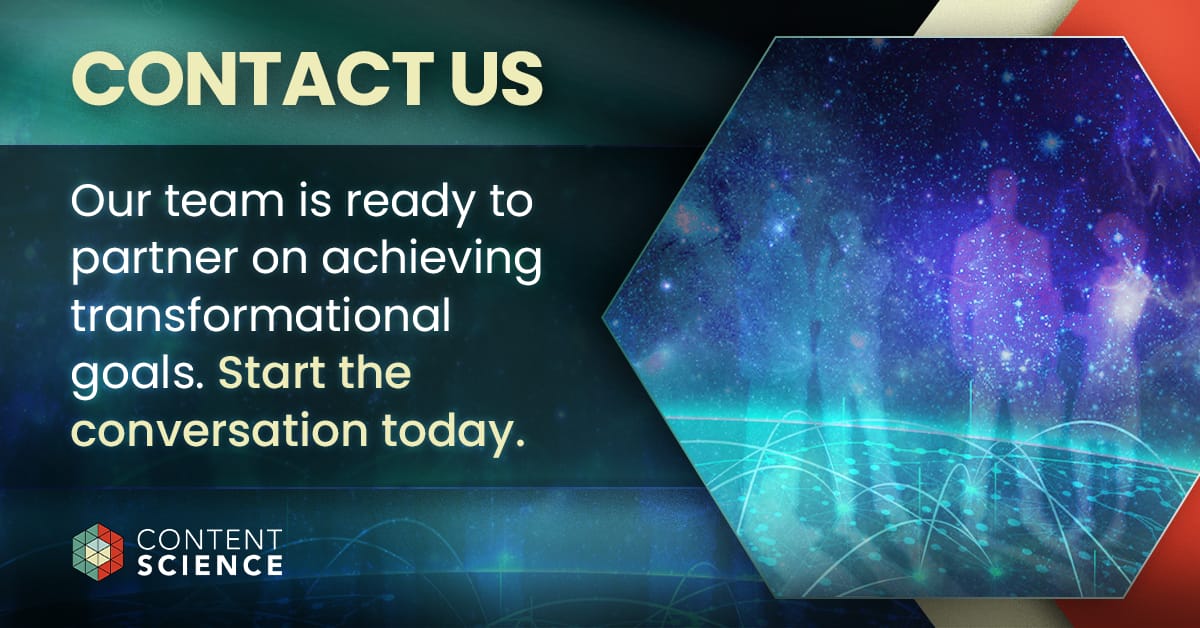 CONTACT US

Our team is ready to partner on achieving transformational goals. Start the conversation today.

CONTENT SCIENCE